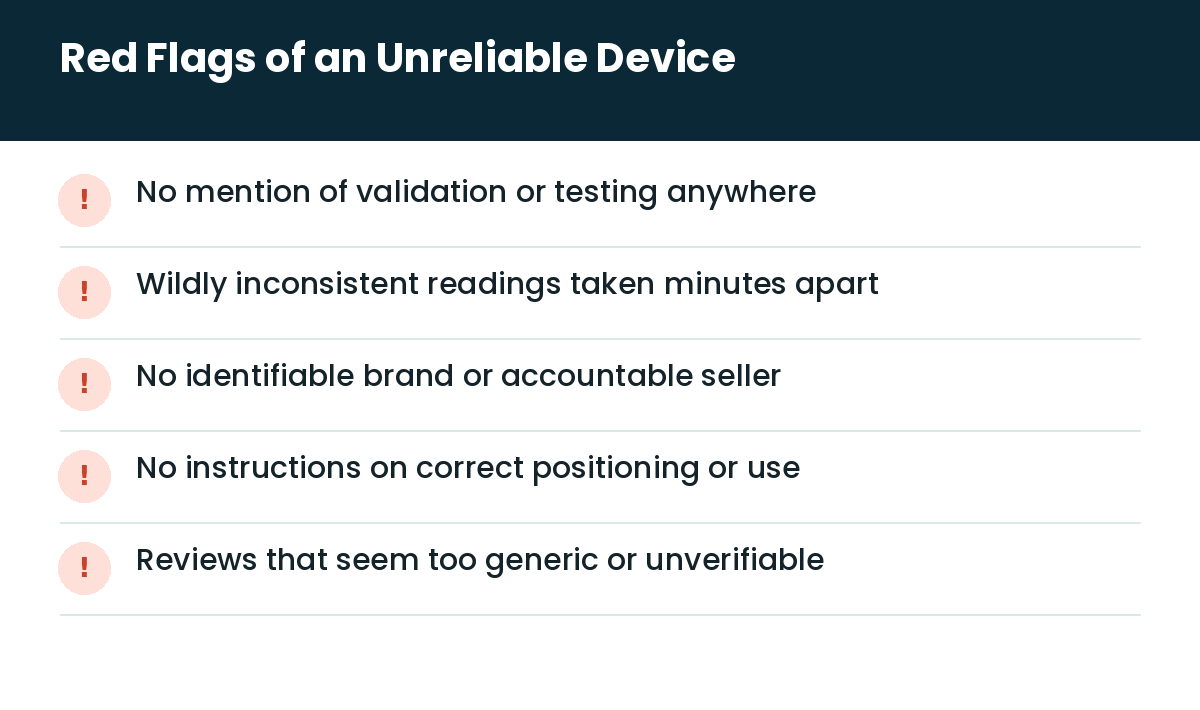 Red Flags of an Unreliable Device

! No mention of validation or testing anywhere

! Wildly inconsistent readings taken minutes apart

! No identifiable brand or accountable seller

! No instructions on correct positioning or use

! Reviews that seem too generic or unverifiable